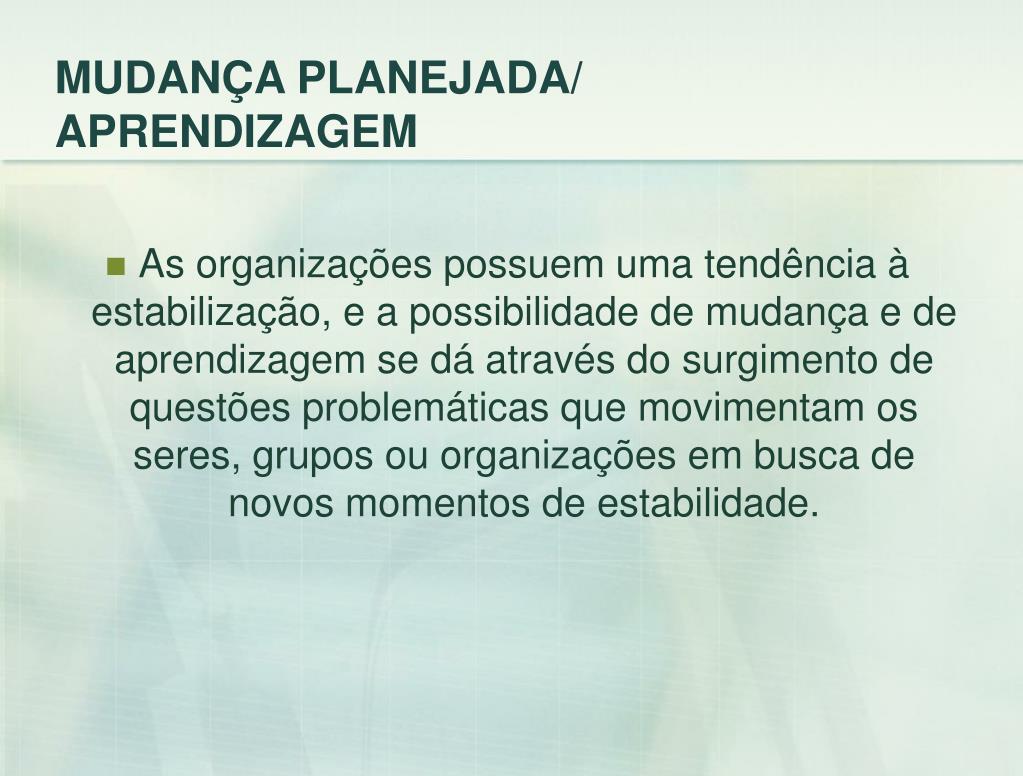 MUDANÇA PLANEJADA/ APRENDIZAGEM

As organizações possuem uma tendência à estabilização, e a possibilidade de mudança e de aprendizagem se dá através do surgimento de questões problemáticas que movimentam os seres, grupos ou organizações em busca de novos momentos de estabilidade.